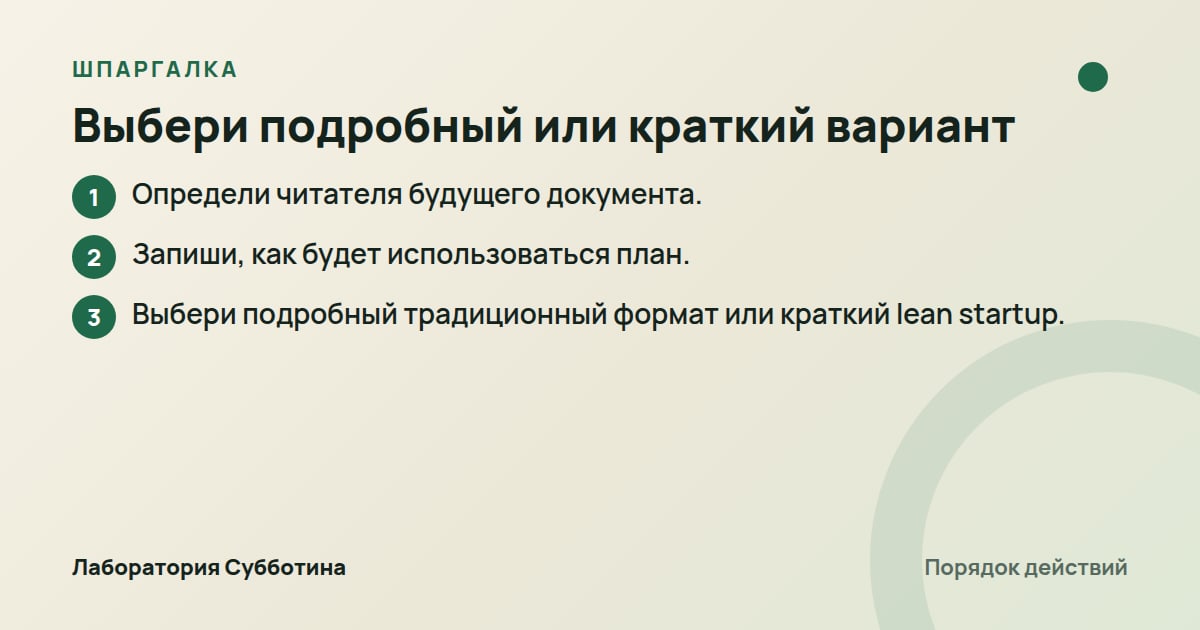 ШПАРГАЛКА

Выбери подробный или краткий вариант

1 Определи читателя будущего документа.

2 Запиши, как будет использоваться план.

3 Выбери подробный традиционный формат или краткий lean startup.

Лаборатория Субботина

Порядок действий